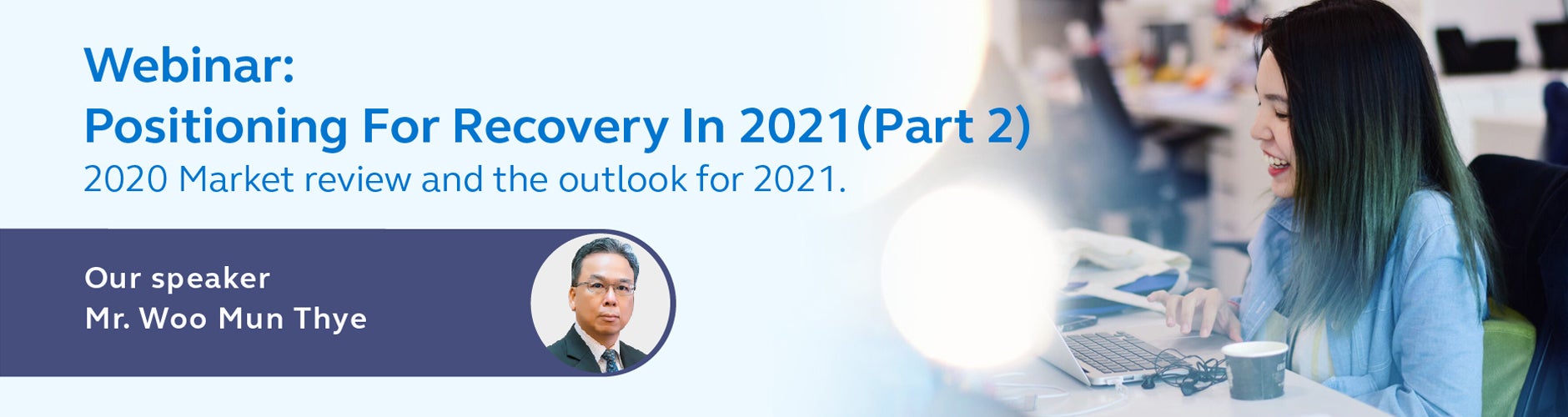 Webinar:
Positioning For Recovery In 2021(Part 2)
2020 Market review and the outlook for 2021.

Our speaker
Mr. Woo Mun Thye